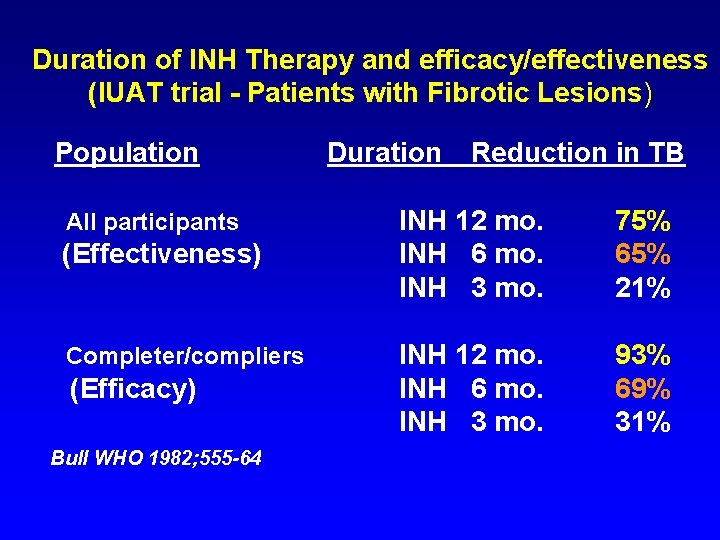 Duration of INH Therapy and efficacy/effectiveness (IUAT trial - Patients with Fibrotic Lesions)

| Population | Duration | Reduction in TB |
|---|---|---|
| All participants (Effectiveness) | INH 12 mo. | 75% |
| | INH 6 mo. | 65% |
| | INH 3 mo. | 21% |
| Completer/compliers (Efficacy) | INH 12 mo. | 93% |
| | INH 6 mo. | 69% |
| | INH 3 mo. | 31% |

Bull WHO 1982;555-64